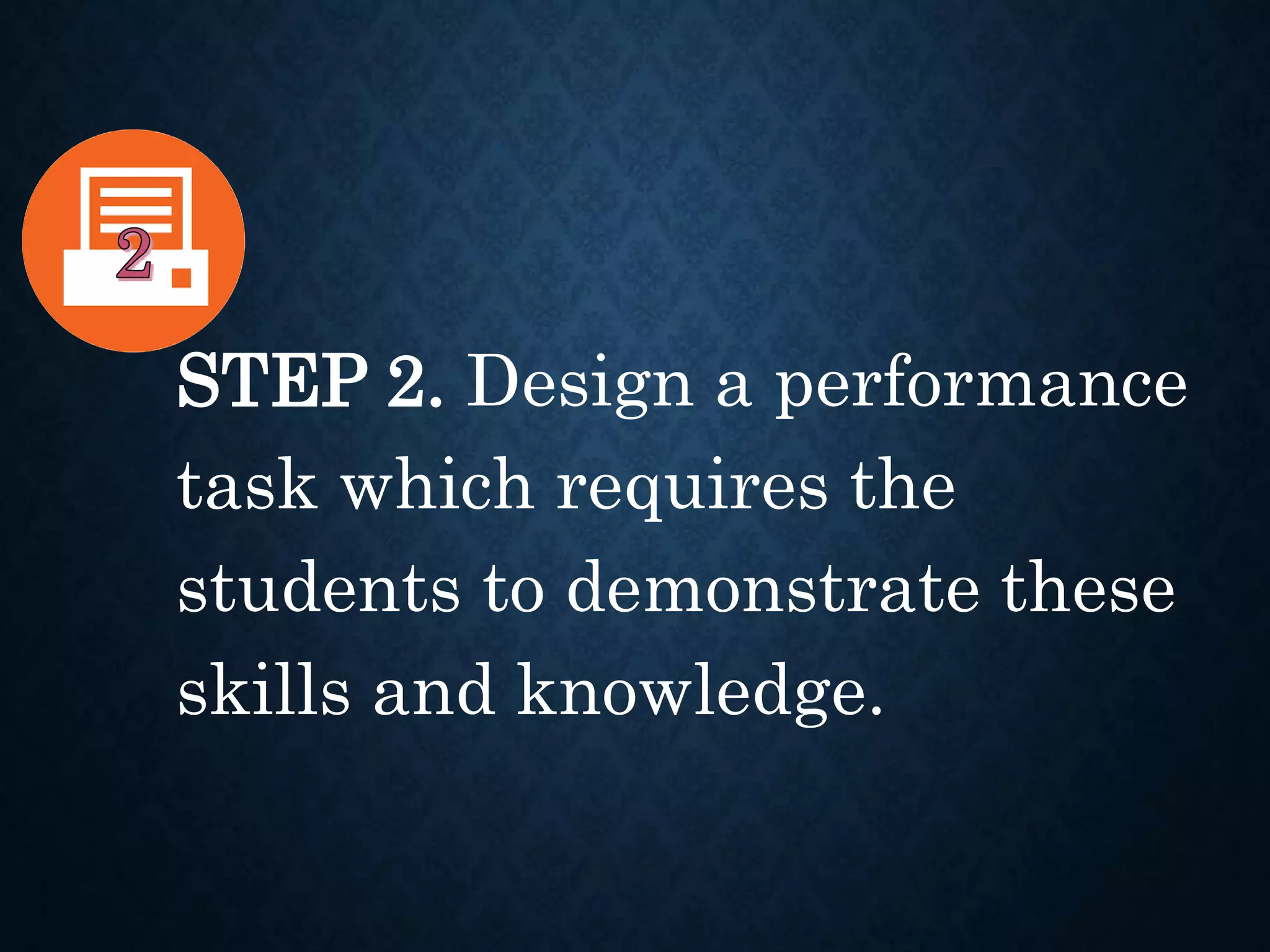 2

STEP 2. Design a performance task which requires the students to demonstrate these skills and knowledge.